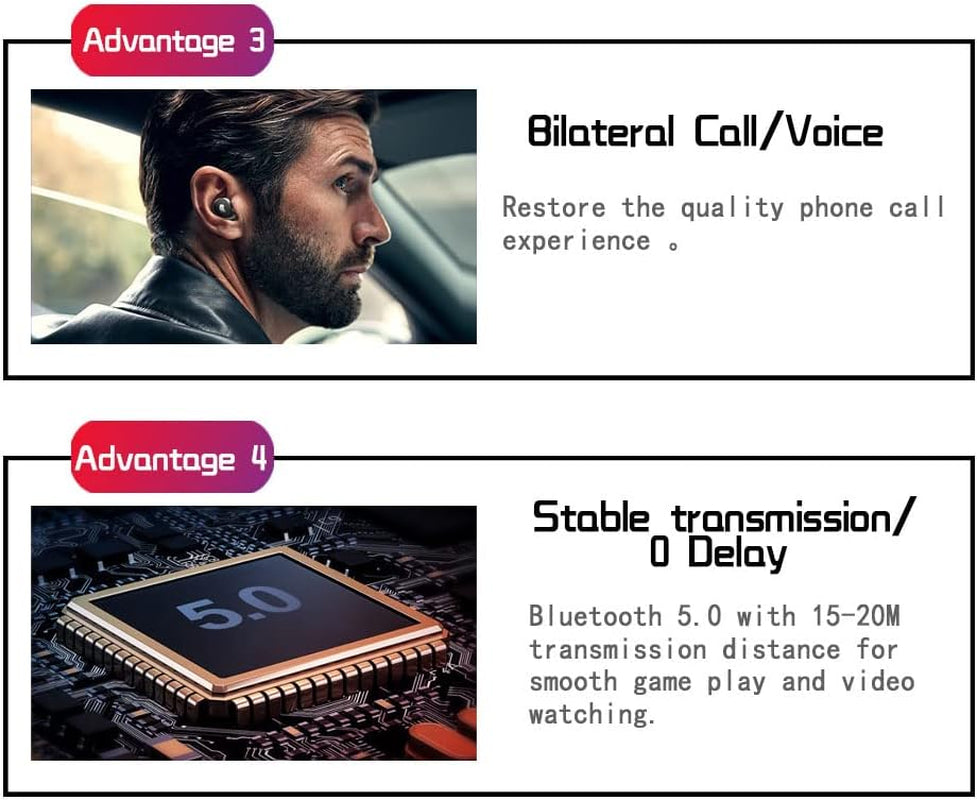 Advantage 3

Bilateral Call/Voice

Restore the quality phone call experience 。

Advantage 4

5.0

Stable transmission/ 0 Delay

Bluetooth 5.0 with 15-20M transmission distance for smooth game play and video watching.